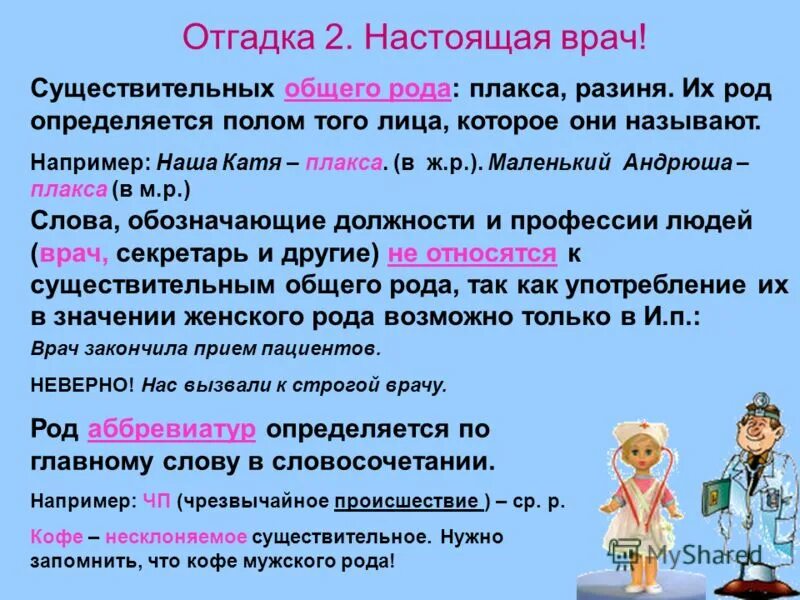 Отгадка 2. Настоящая врач!

Существительных общего рода: плакса, разиня. Их род определяется полом того лица, которое они называют.

Например: Наша Катя – плакса. (в ж.р.). Маленький Андрюша – плакса (в м.р.)

Слова, обозначающие должности и профессии людей (врач, секретарь и другие) не относятся к существительным общего рода, так как употребление их в значении женского рода возможно только в И.п.:

Врач закончила прием пациентов.

НЕВЕРНО! Нас вызвали к строгой врачу.

Род аббревиатур определяется по главному слову в словосочетании.

Например: ЧП (чрезвычайное происшествие ) – ср. р.

Кофе – несклоняемое существительное. Нужно запомнить, что кофе мужского рода!

MyShared